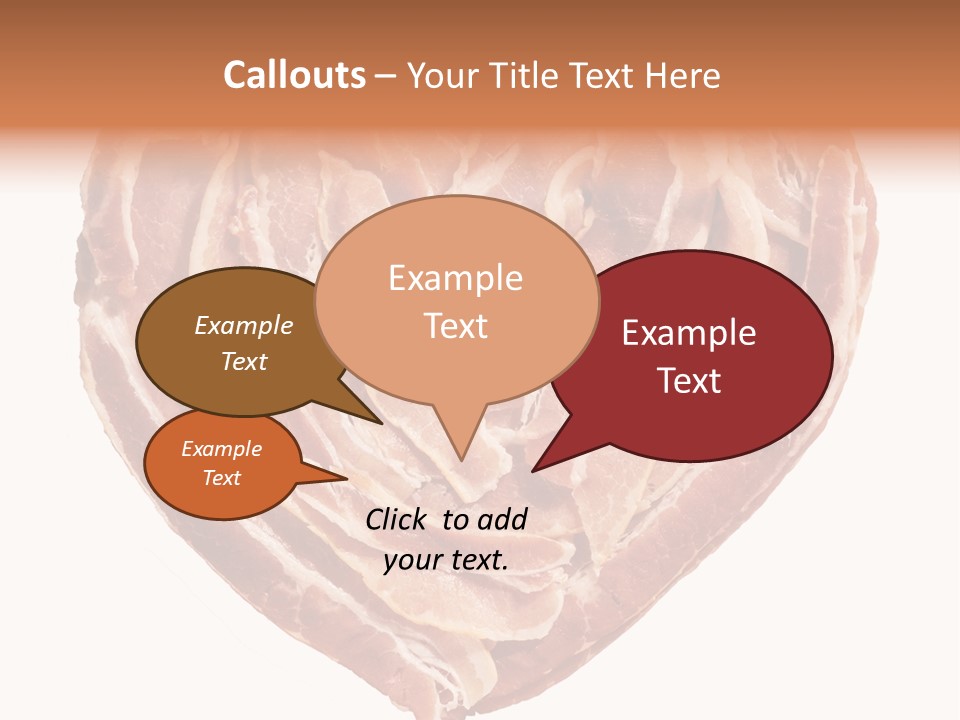 Callouts – Your Title Text Here

Example Text

Example Text

Example Text

Example Text

Click to add your text.